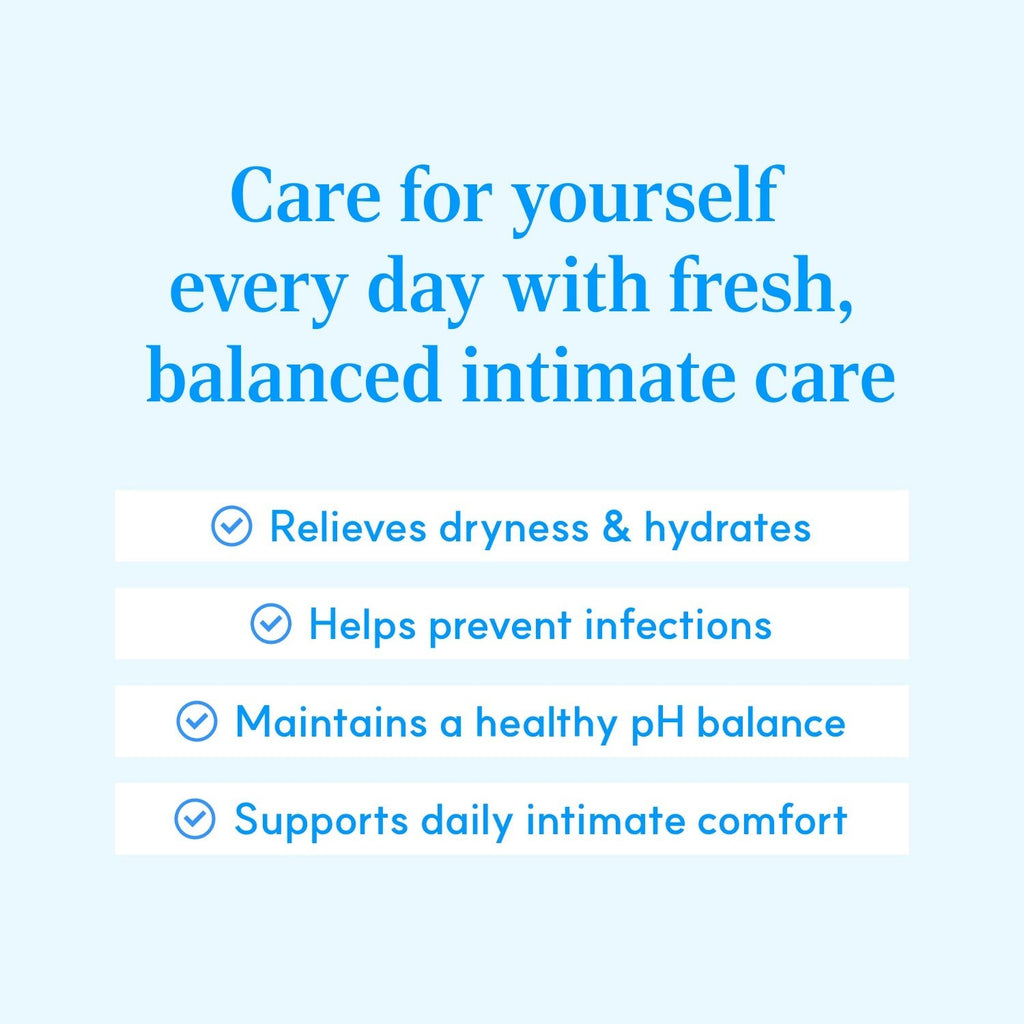 Care for yourself every day with fresh, balanced intimate care

Relieves dryness & hydrates

Helps prevent infections

Maintains a healthy pH balance

Supports daily intimate comfort